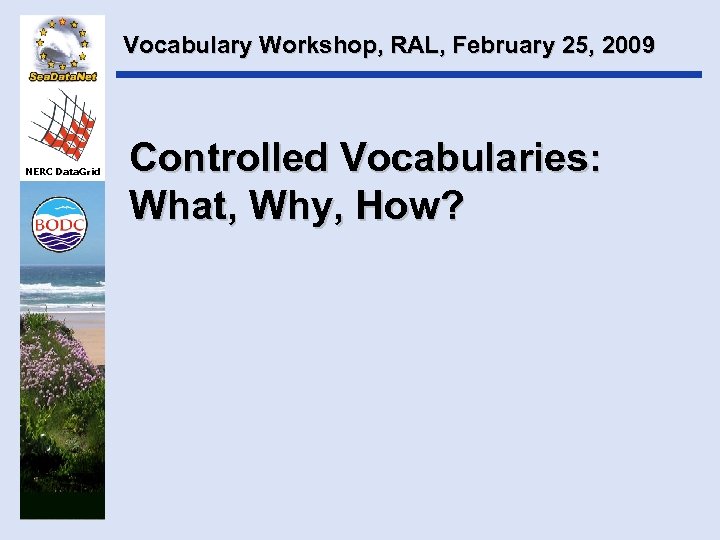 SeaDataNet

NERC DataGrid

BODC

Vocabulary Workshop, RAL, February 25, 2009

Controlled Vocabularies: What, Why, How?